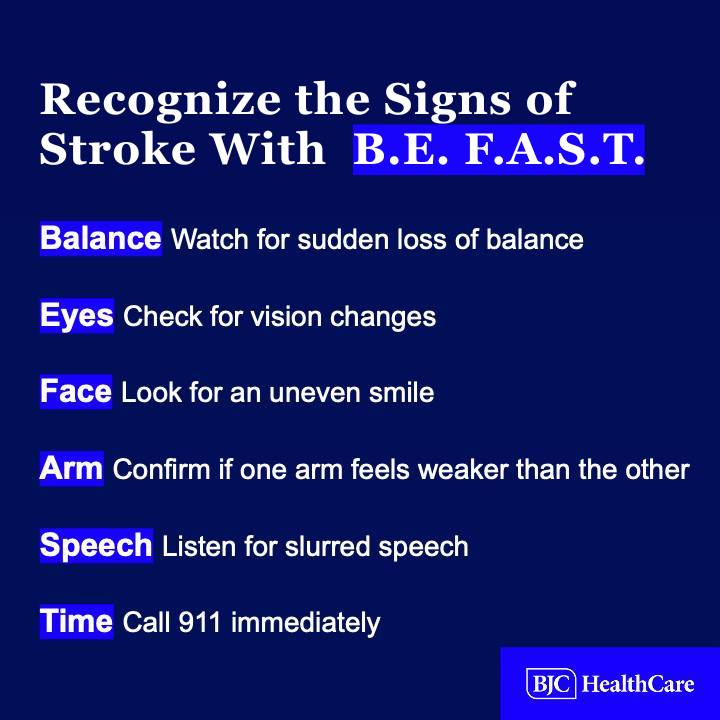 Recognize the Signs of Stroke With B.E. F.A.S.T.

Balance Watch for sudden loss of balance

Eyes Check for vision changes

Face Look for an uneven smile

Arm Confirm if one arm feels weaker than the other

Speech Listen for slurred speech

Time Call 911 immediately

BJC HealthCare